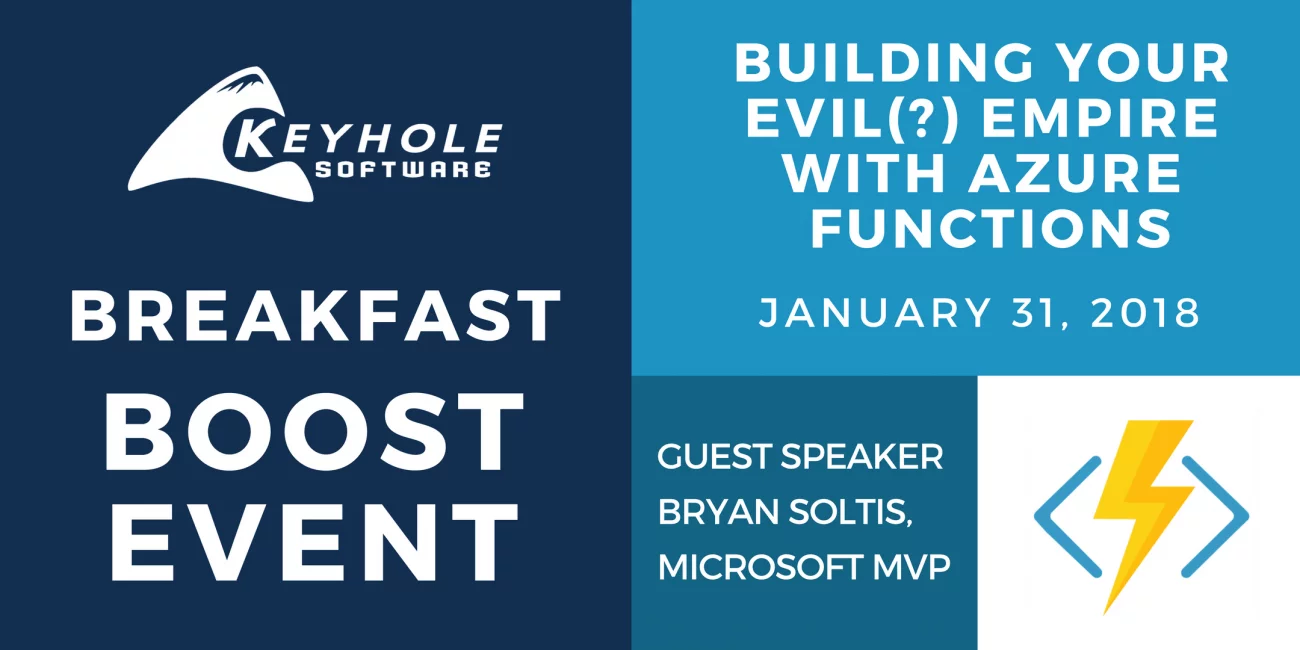 KEYHOLE
SOFTWARE

BREAKFAST
BOOST
EVENT

BUILDING YOUR EVIL(?) EMPIRE WITH AZURE FUNCTIONS

JANUARY 31, 2018

GUEST SPEAKER
BRYAN SOLTIS,
MICROSOFT MVP